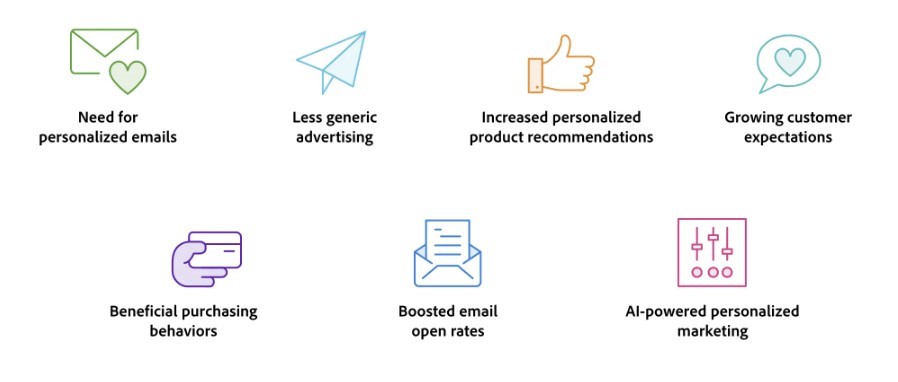 Need for personalized emails

Less generic advertising

Increased personalized product recommendations

Growing customer expectations

Beneficial purchasing behaviors

Boosted email open rates

AI-powered personalized marketing